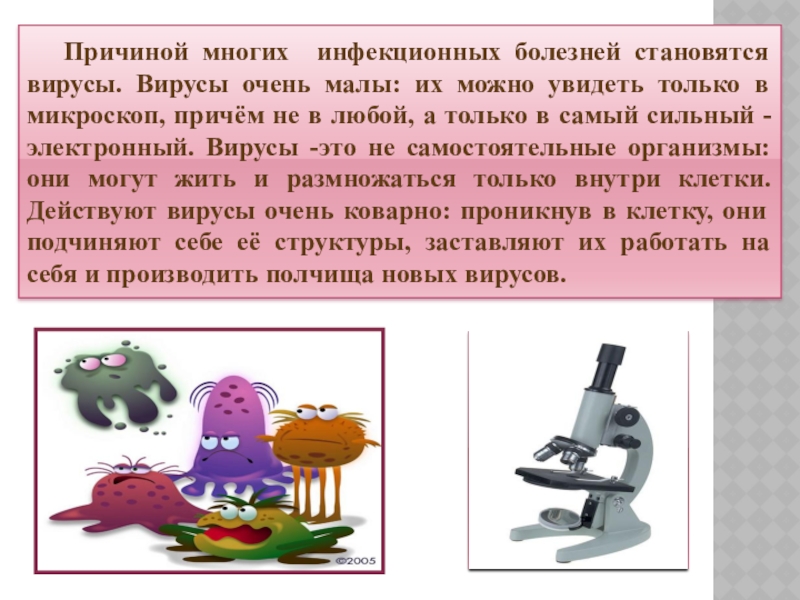 Причиной многих инфекционных болезней становятся вирусы. Вирусы очень малы: их можно увидеть только в микроскоп, причём не в любой, а только в самый сильный - электронный. Вирусы -это не самостоятельные организмы: они могут жить и размножаться только внутри клетки. Действуют вирусы очень коварно: проникнув в клетку, они подчиняют себе её структуры, заставляют их работать на себя и производить полчища новых вирусов.

©2005